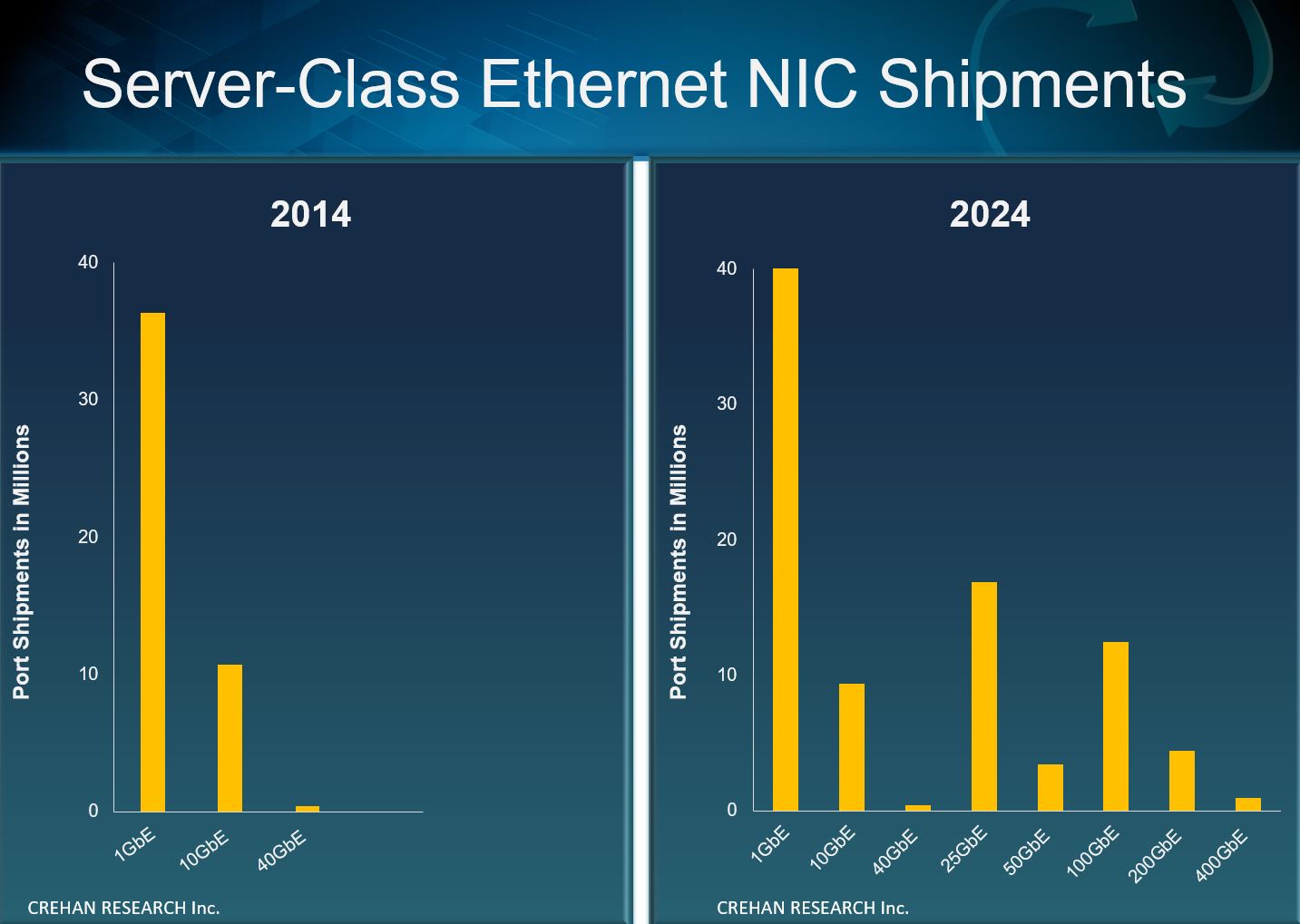 Server-Class Ethernet NIC Shipments

2014

Port Shipments in Millions

40
30
20
10
0

1GbE
10GbE
40GbE

CREHAN RESEARCH Inc.

2024

Port Shipments in Millions

40
30
20
10
0

1GbE
10GbE
40GbE
25GbE
50GbE
100GbE
200GbE
400GbE

CREHAN RESEARCH Inc.